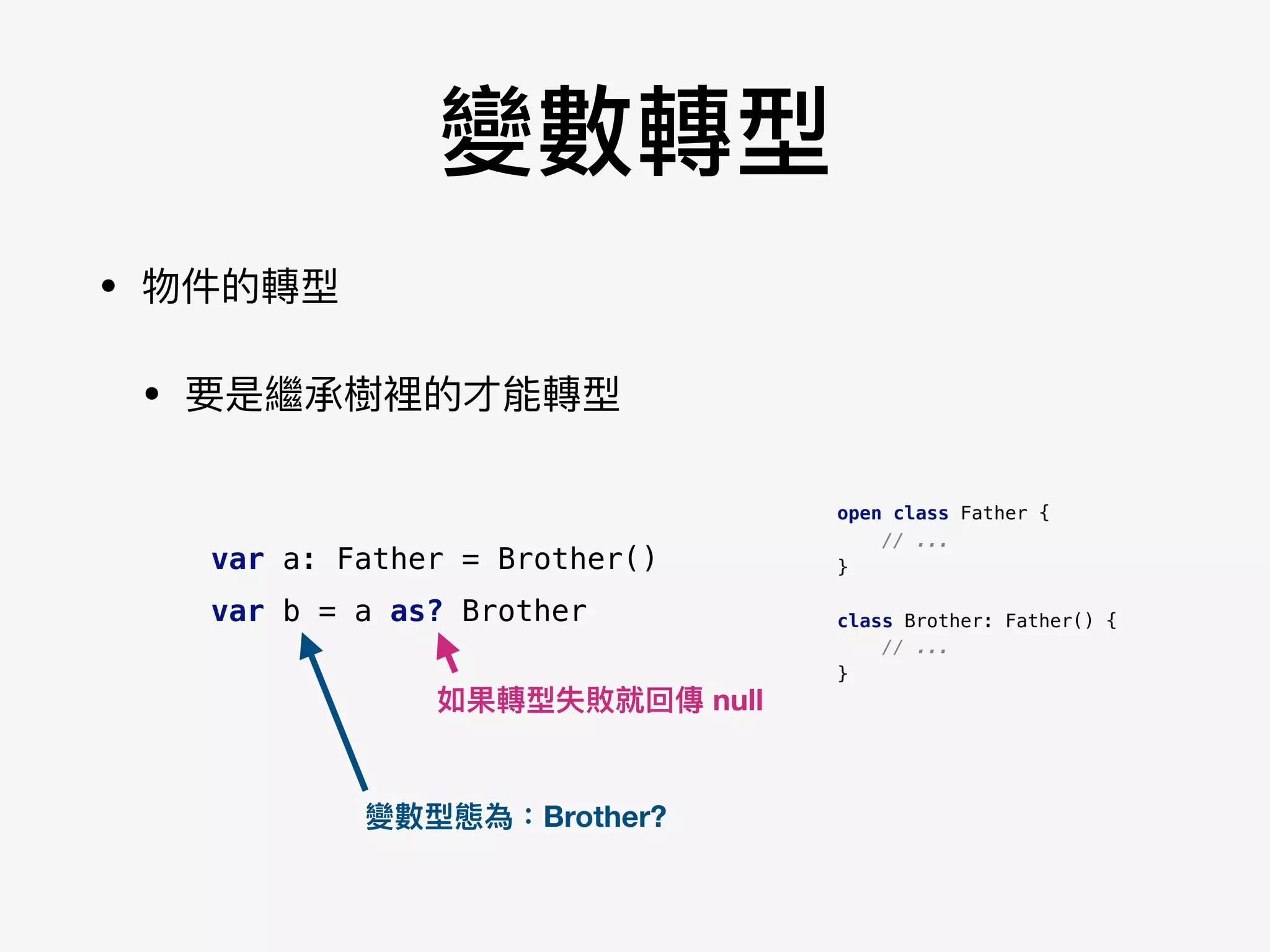 變數轉型

• 物件的轉型

• 要是繼承樹裡的才能轉型

var a: Father = Brother()
var b = a as? Brother

如果轉型失敗就回傳 null

變數型態為：Brother?

open class Father {
    // ...
}

class Brother: Father() {
    // ...
}